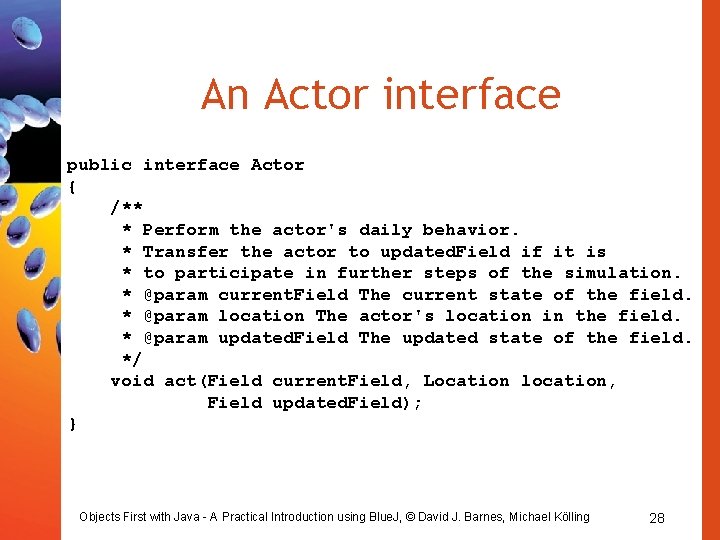 An Actor interface

public interface Actor
{
    /**
     * Perform the actor's daily behavior.
     * Transfer the actor to updatedField if it is
     * to participate in further steps of the simulation.
     * @param currentField The current state of the field.
     * @param location The actor's location in the field.
     * @param updatedField The updated state of the field.
     */
    void act(Field currentField, Location location,
             Field updatedField);
}

Objects First with Java - A Practical Introduction using BlueJ, © David J. Barnes, Michael Kölling

28